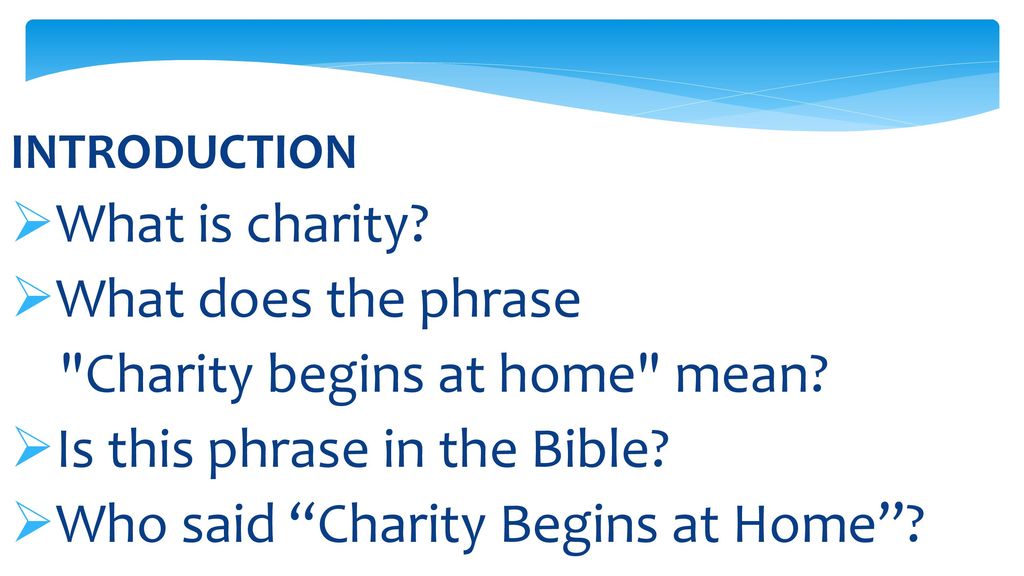 INTRODUCTION

➢What is charity?

➢What does the phrase "Charity begins at home" mean?

➢Is this phrase in the Bible?

➢Who said “Charity Begins at Home”?